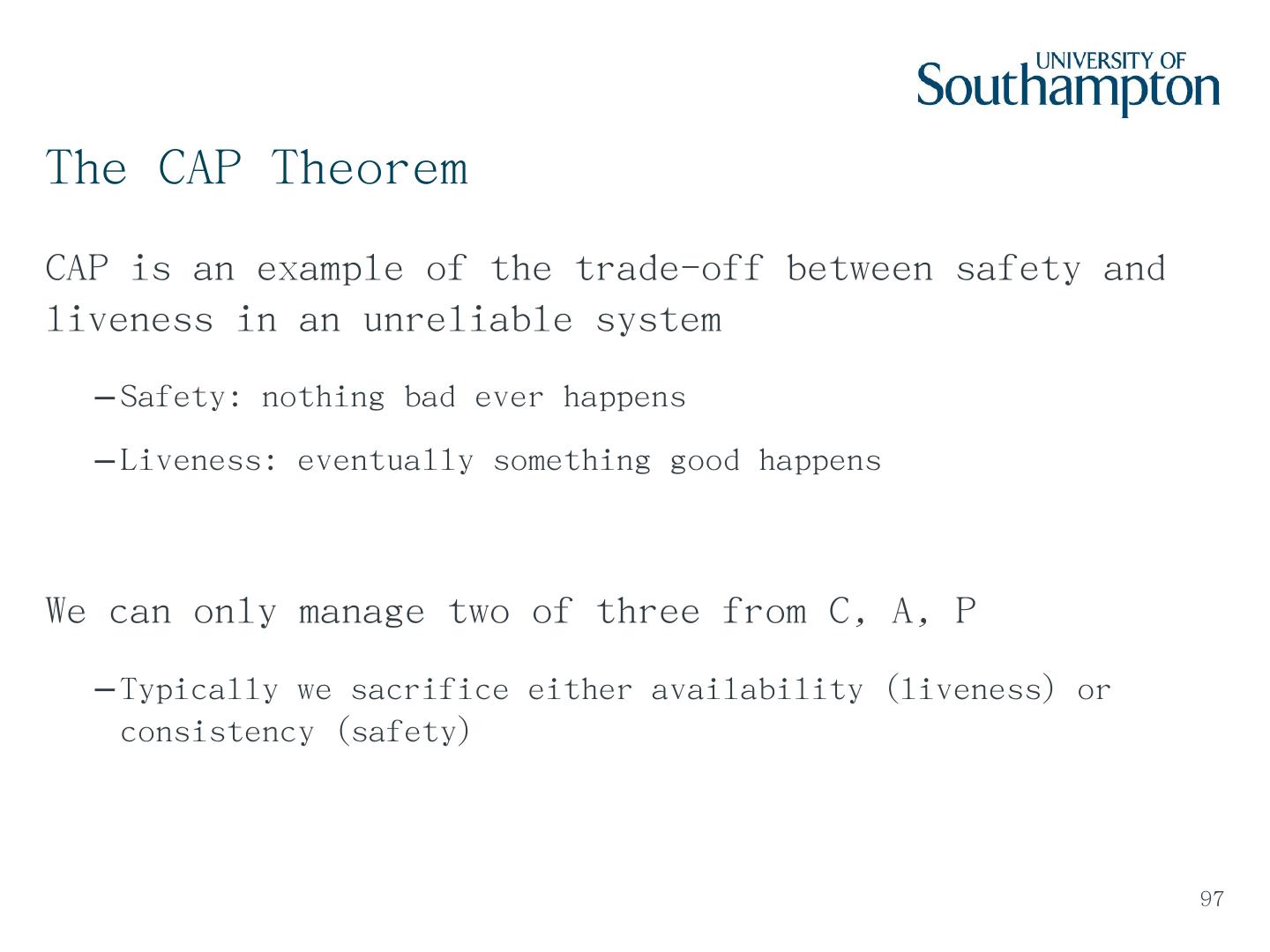 UNIVERSITY OF Southampton

The CAP Theorem

CAP is an example of the trade-off between safety and liveness in an unreliable system

–Safety: nothing bad ever happens

–Liveness: eventually something good happens

We can only manage two of three from C, A, P

–Typically we sacrifice either availability (liveness) or consistency (safety)

97